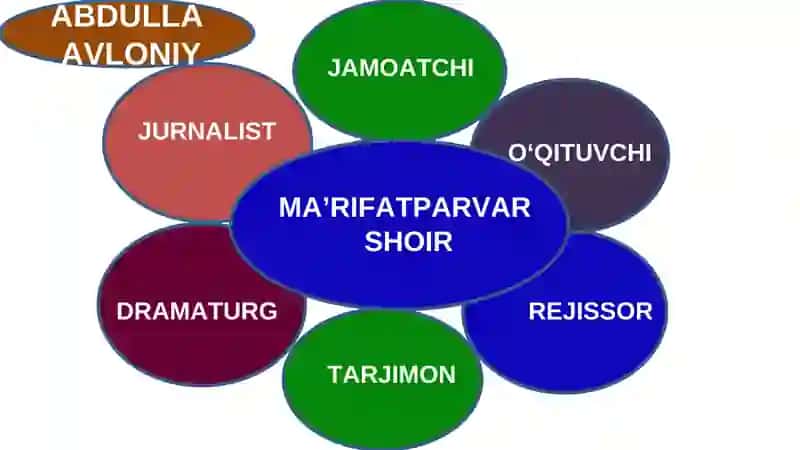 ABDULLA AVLONIY

JAMOATCHI

JURNALIST

O‘QITUVCHI

MA’RIFATPARVAR SHOIR

DRAMATURG

REJISSOR

TARJIMON